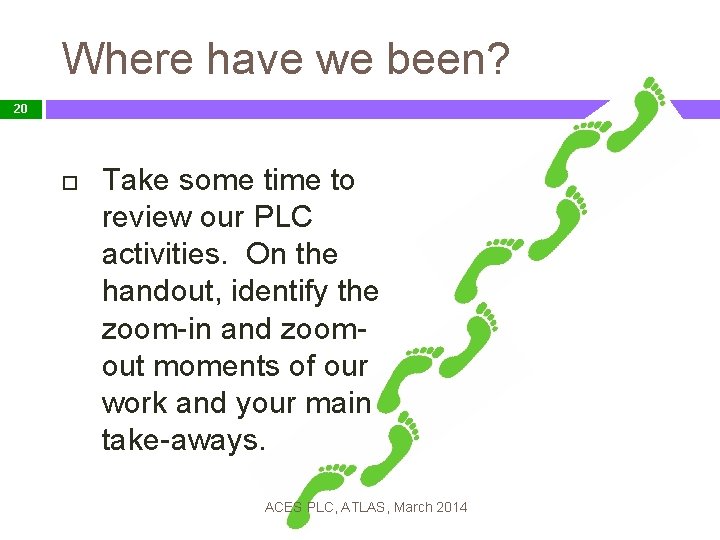 Where have we been?

20

Take some time to review our PLC activities. On the handout, identify the zoom-in and zoom-out moments of our work and your main take-aways.

ACES PLC, ATLAS, March 2014